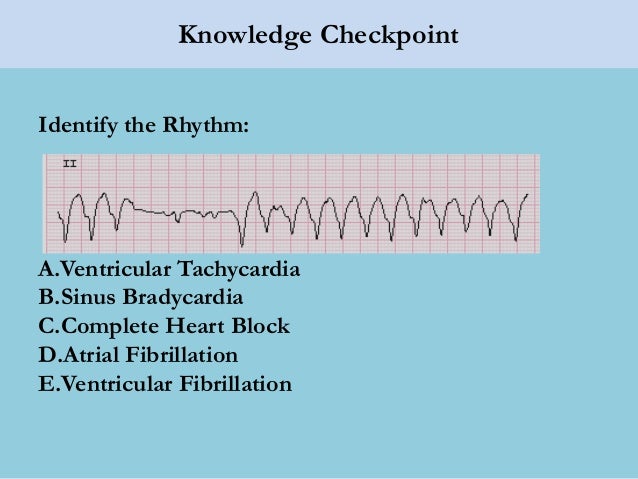 Knowledge Checkpoint

Identify the Rhythm:

II

A.Ventricular Tachycardia
B.Sinus Bradycardia
C.Complete Heart Block
D.Atrial Fibrillation
E.Ventricular Fibrillation